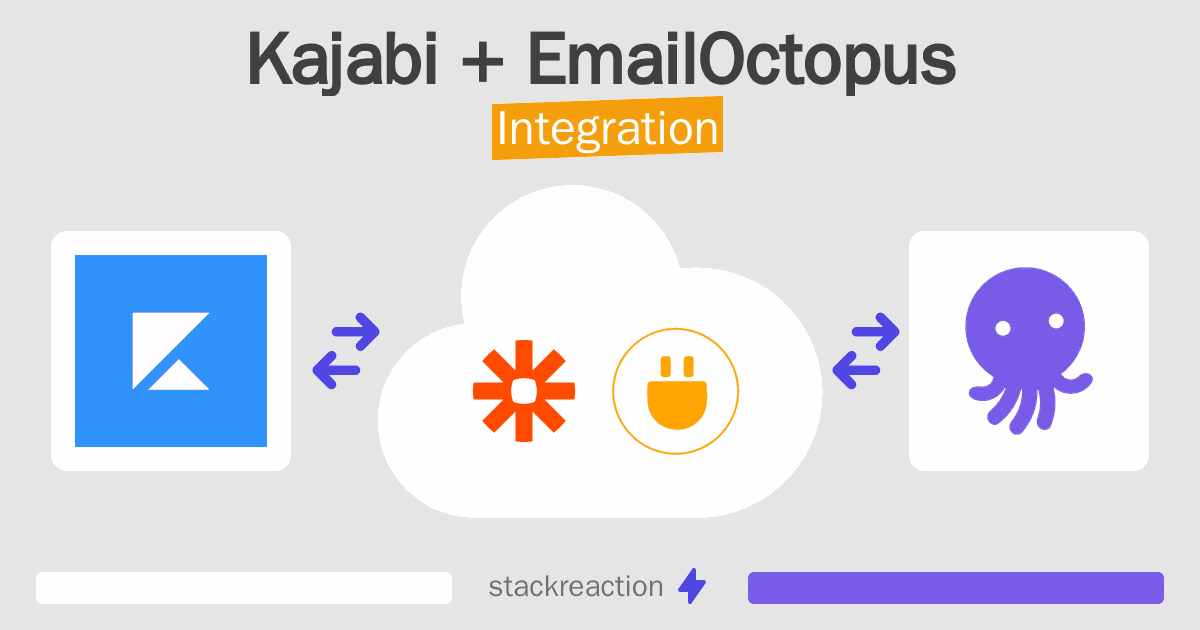 Kajabi + EmailOctopus
Integration

stackreaction